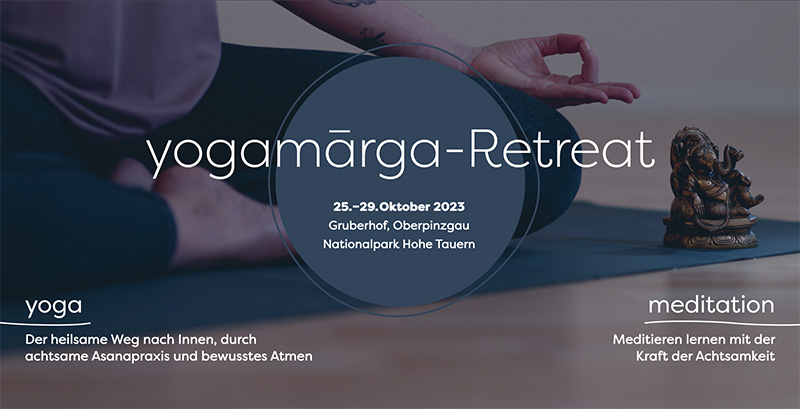 yogamārga-Retreat

25.–29. Oktober 2023
Gruberhof, Oberpinzgau
Nationalpark Hohe Tauern

yoga
Der heilsame Weg nach Innen, durch achtsame Asanapraxis und bewusstes Atmen

meditation
Meditieren lernen mit der Kraft der Achtsamkeit